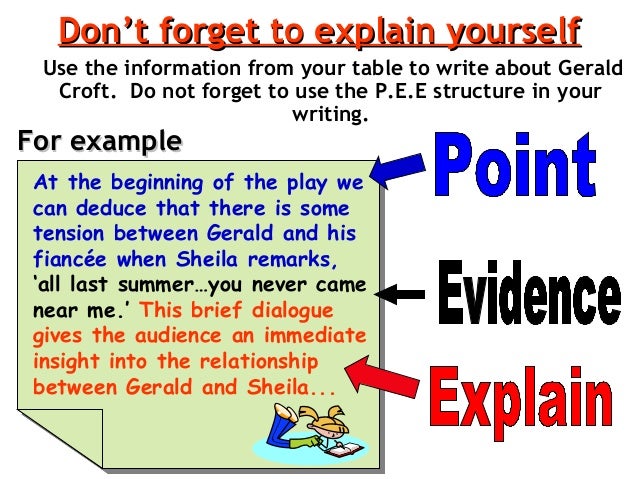 Don't forget to explain yourself

Use the information from your table to write about Gerald Croft. Do not forget to use the P.E.E structure in your writing.

For example

At the beginning of the play we can deduce that there is some tension between Gerald and his fiancée when Sheila remarks, 'all last summer…you never came near me.' This brief dialogue gives the audience an immediate insight into the relationship between Gerald and Sheila...

Point

Evidence

Explain